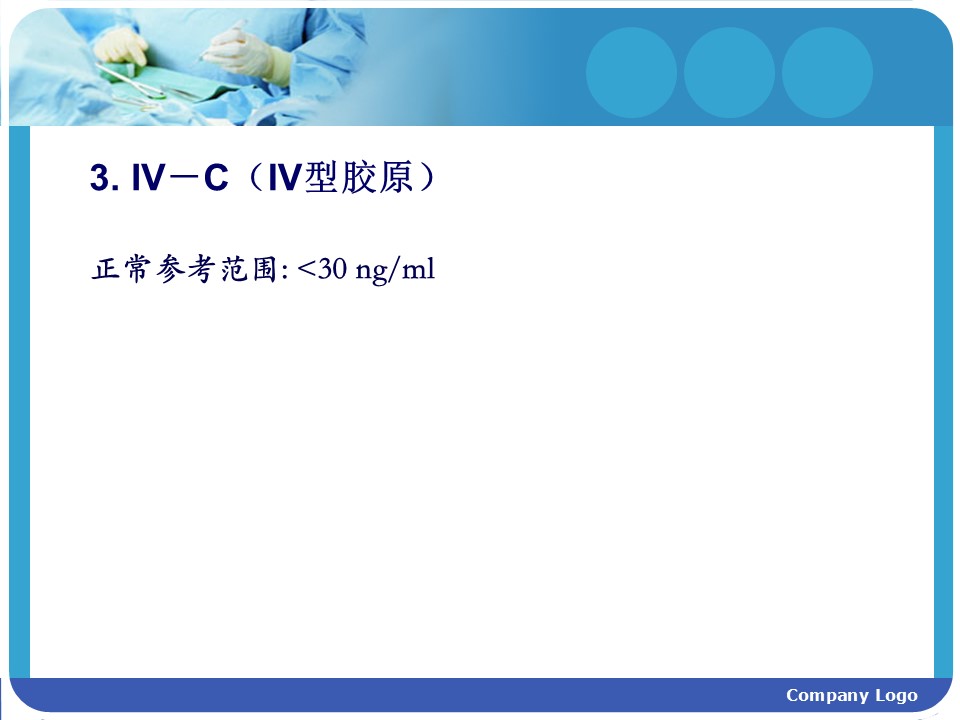 3. IV－C（IV型胶原）

正常参考范围: <30 ng/ml

Company Logo